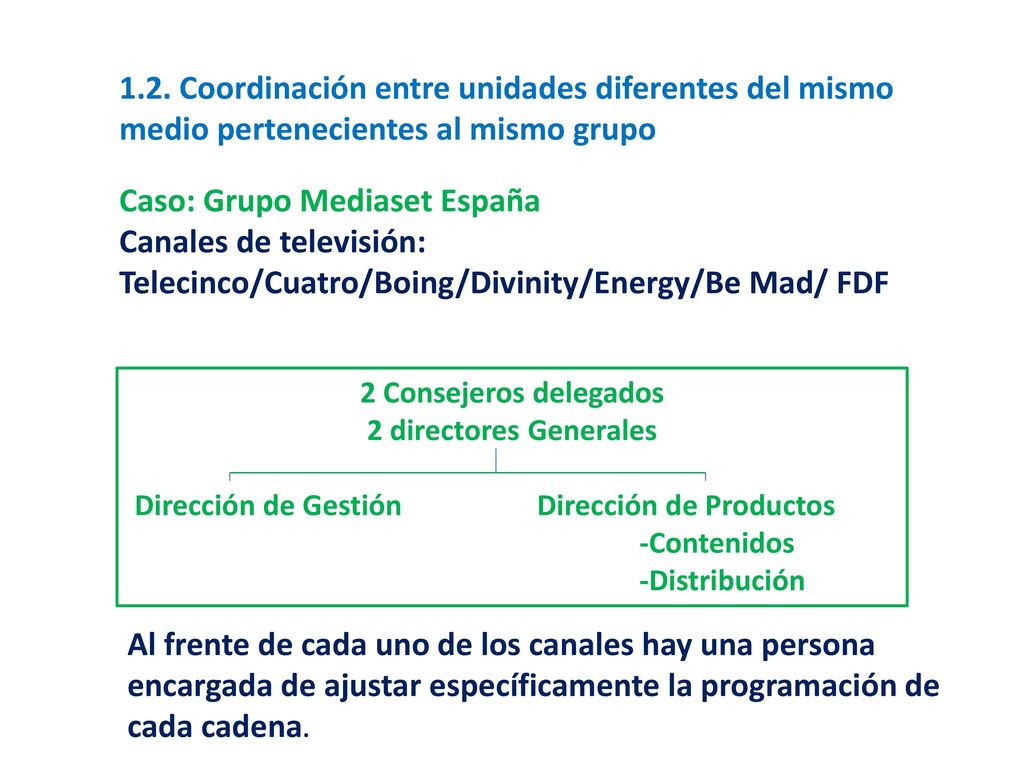 1.2. Coordinación entre unidades diferentes del mismo medio pertenecientes al mismo grupo

Caso: Grupo Mediaset España
Canales de televisión:
Telecinco/Cuatro/Boing/Divinity/Energy/Be Mad/ FDF

2 Consejeros delegados
2 directores Generales

Dirección de Gestión

Dirección de Productos
-Contenidos
-Distribución

Al frente de cada uno de los canales hay una persona encargada de ajustar específicamente la programación de cada cadena.